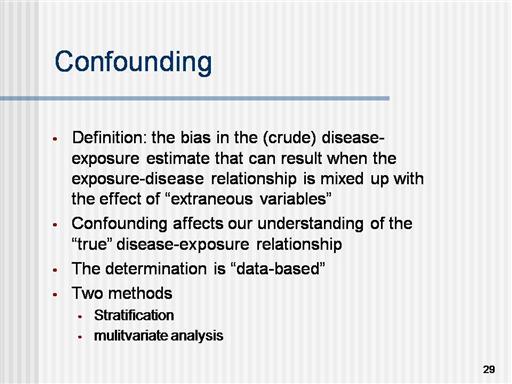 Confounding

- Definition: the bias in the (crude) disease-exposure estimate that can result when the exposure-disease relationship is mixed up with the effect of “extraneous variables”
- Confounding affects our understanding of the “true” disease-exposure relationship
- The determination is “data-based”
- Two methods
  - Stratification
  - mulitvariate analysis

29